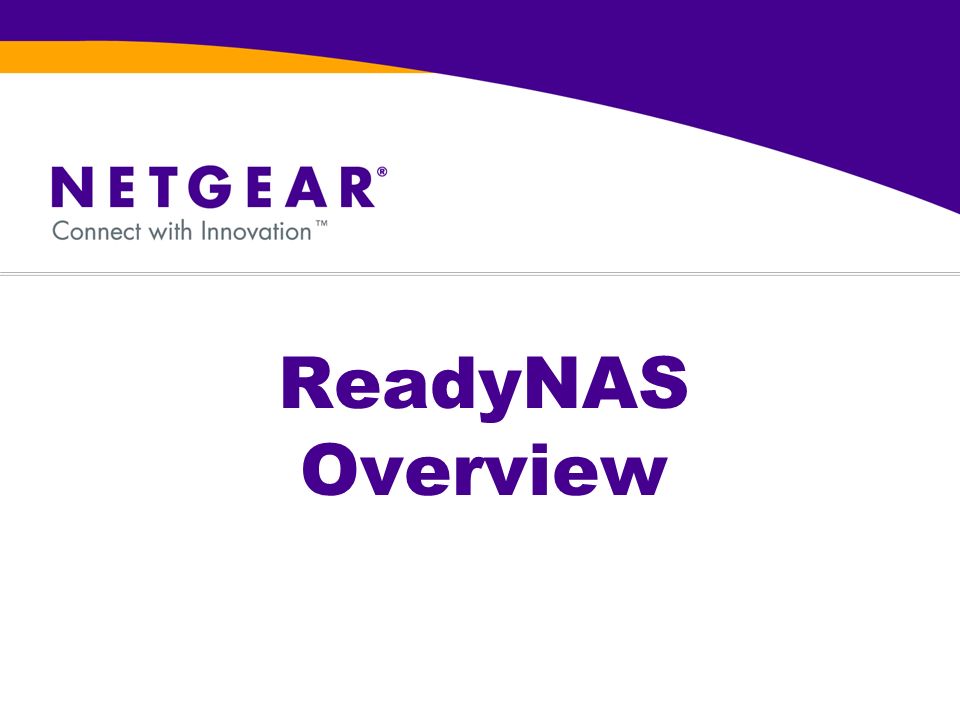 NETGEAR®
Connect with Innovation™

ReadyNAS
Overview